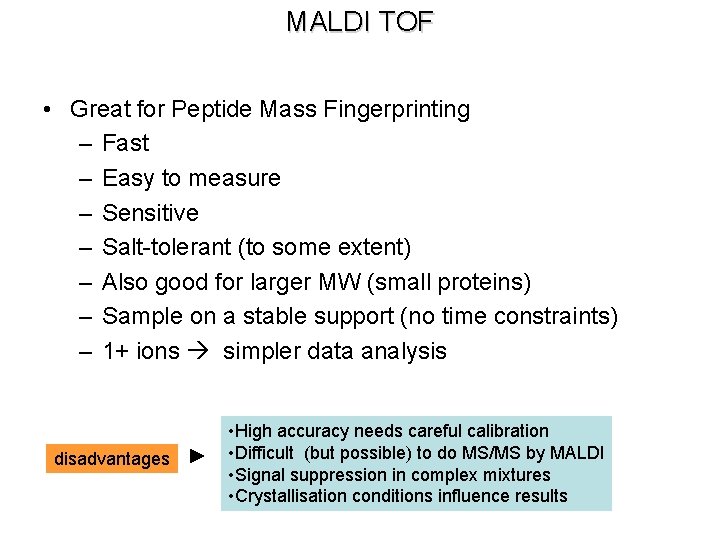 MALDI TOF

• Great for Peptide Mass Fingerprinting
– Fast
– Easy to measure
– Sensitive
– Salt-tolerant (to some extent)
– Also good for larger MW (small proteins)
– Sample on a stable support (no time constraints)
– 1+ ions → simpler data analysis

disadvantages ►

•High accuracy needs careful calibration
•Difficult (but possible) to do MS/MS by MALDI
•Signal suppression in complex mixtures
•Crystallisation conditions influence results